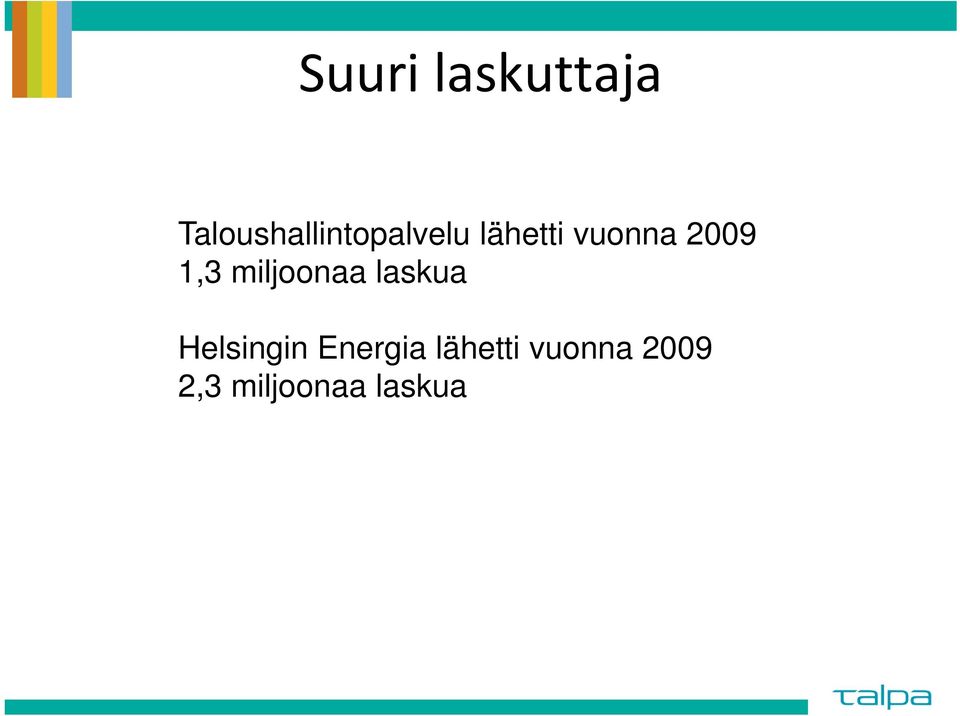 Suuri laskuttaja

Taloushallintopalvelu lähetti vuonna 2009 1,3 miljoonaa laskua

Helsingin Energia lähetti vuonna 2009 2,3 miljoonaa laskua

talpa